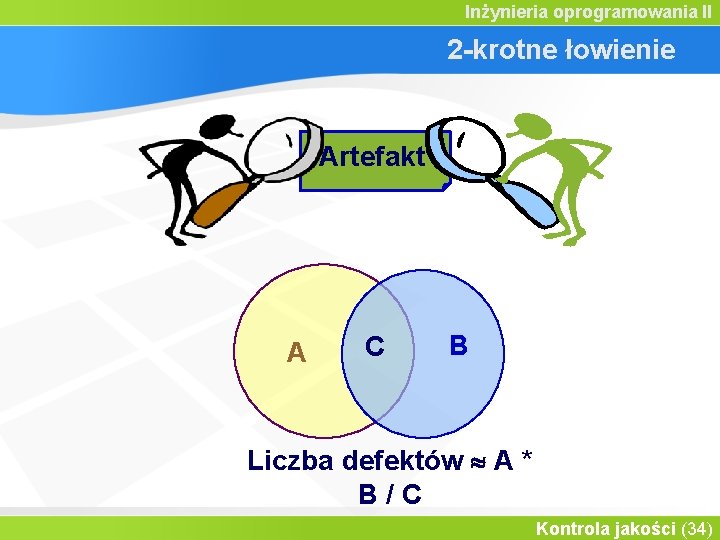 Inżynieria oprogramowania II

2-krotne łowienie

Artefakt

A

C

B

Liczba defektów ≈ A * B / C

Kontrola jakości (34)